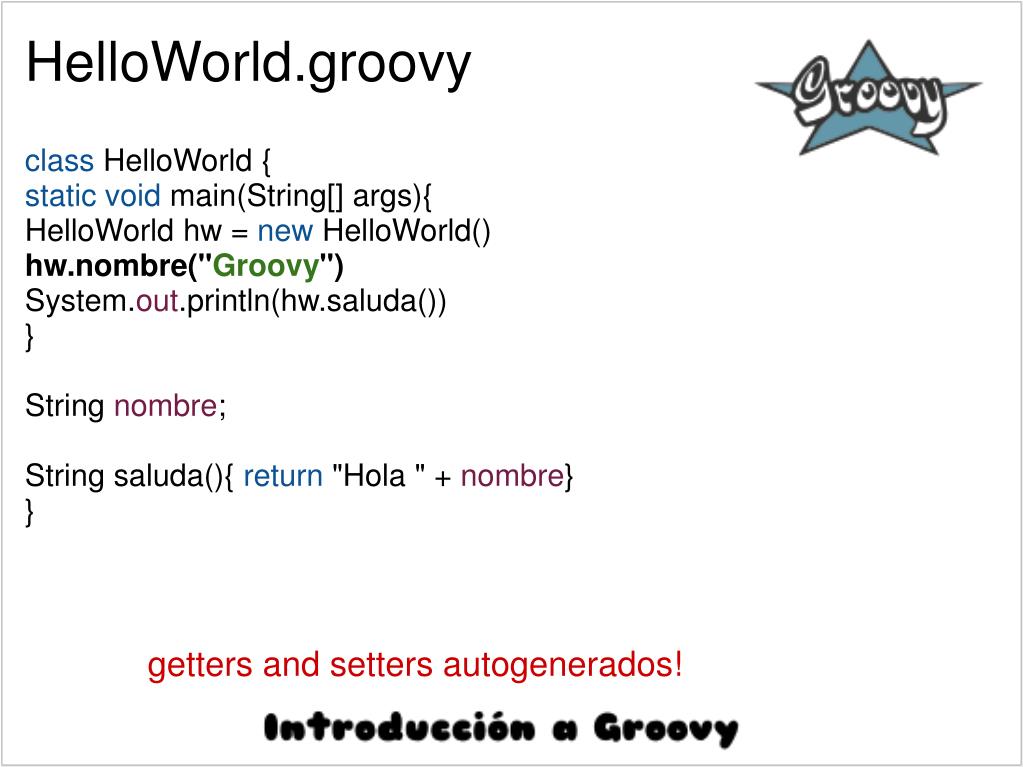 HelloWorld.groovy

Groovy

class HelloWorld {
static void main(String[] args){
HelloWorld hw = new HelloWorld()
hw.nombre("Groovy")
System.out.println(hw.saluda())
}

String nombre;

String saluda(){ return "Hola " + nombre}
}

getters and setters autogenerados!

Introducción a Groovy